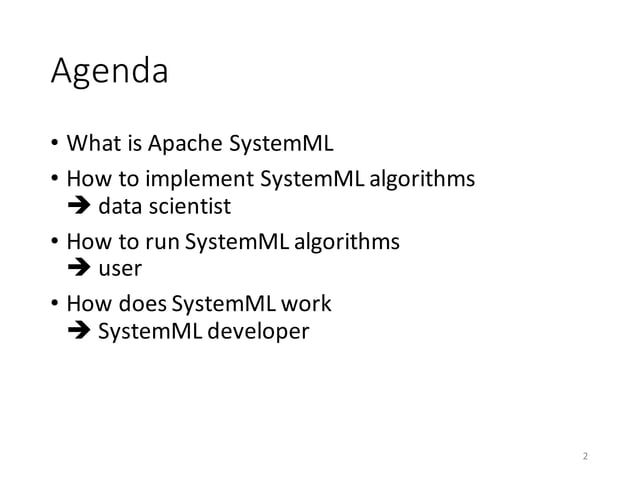 Agenda

• What is Apache SystemML

• How to implement SystemML algorithms
➔ data scientist

• How to run SystemML algorithms
➔ user

• How does SystemML work
➔ SystemML developer

2